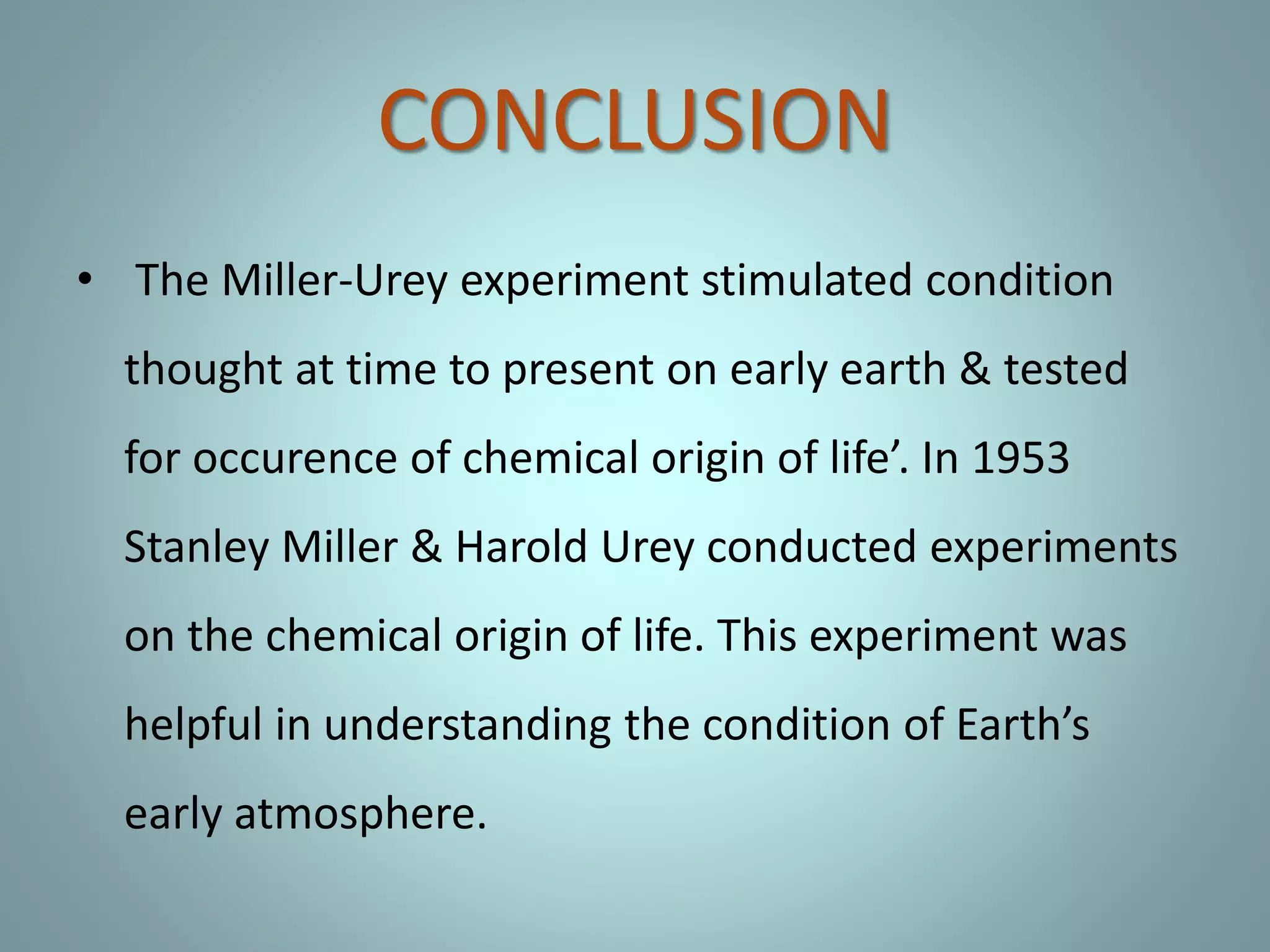 CONCLUSION

• The Miller-Urey experiment stimulated condition thought at time to present on early earth & tested for occurence of chemical origin of life’. In 1953 Stanley Miller & Harold Urey conducted experiments on the chemical origin of life. This experiment was helpful in understanding the condition of Earth’s early atmosphere.